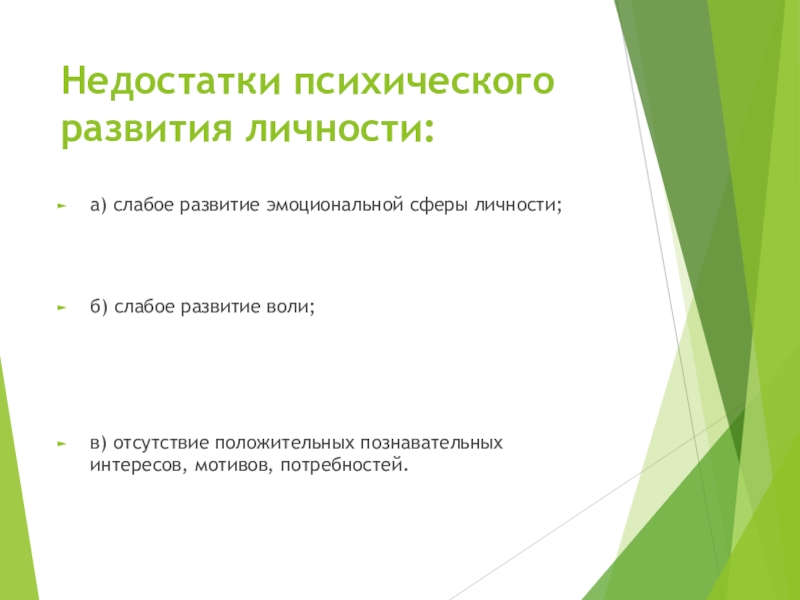 Недостатки психического развития личности:

а) слабое развитие эмоциональной сферы личности;

б) слабое развитие воли;

в) отсутствие положительных познавательных интересов, мотивов, потребностей.